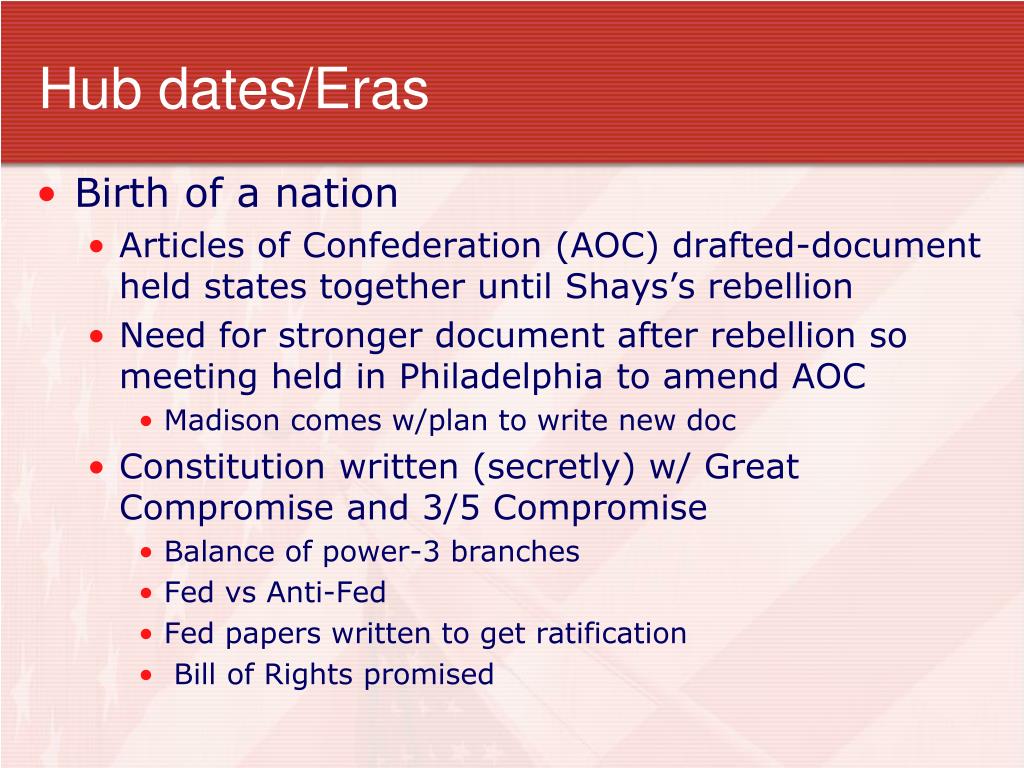 Hub dates/Eras

• Birth of a nation
  • Articles of Confederation (AOC) drafted-document held states together until Shays’s rebellion
  • Need for stronger document after rebellion so meeting held in Philadelphia to amend AOC
    • Madison comes w/plan to write new doc
  • Constitution written (secretly) w/ Great Compromise and 3/5 Compromise
    • Balance of power-3 branches
    • Fed vs Anti-Fed
    • Fed papers written to get ratification
    • Bill of Rights promised